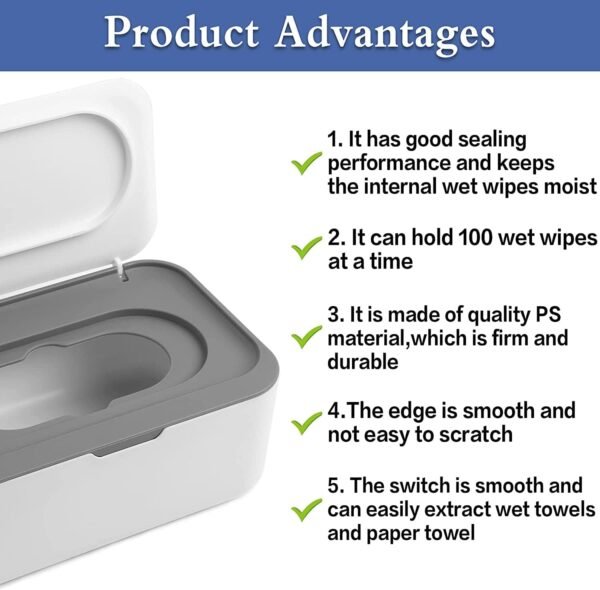 Product Advantages

1. It has good sealing performance and keeps the internal wet wipes moist

2. It can hold 100 wet wipes at a time

3. It is made of quality PS material,which is firm and durable

4.The edge is smooth and not easy to scratch

5. The switch is smooth and can easily extract wet towels and paper towel